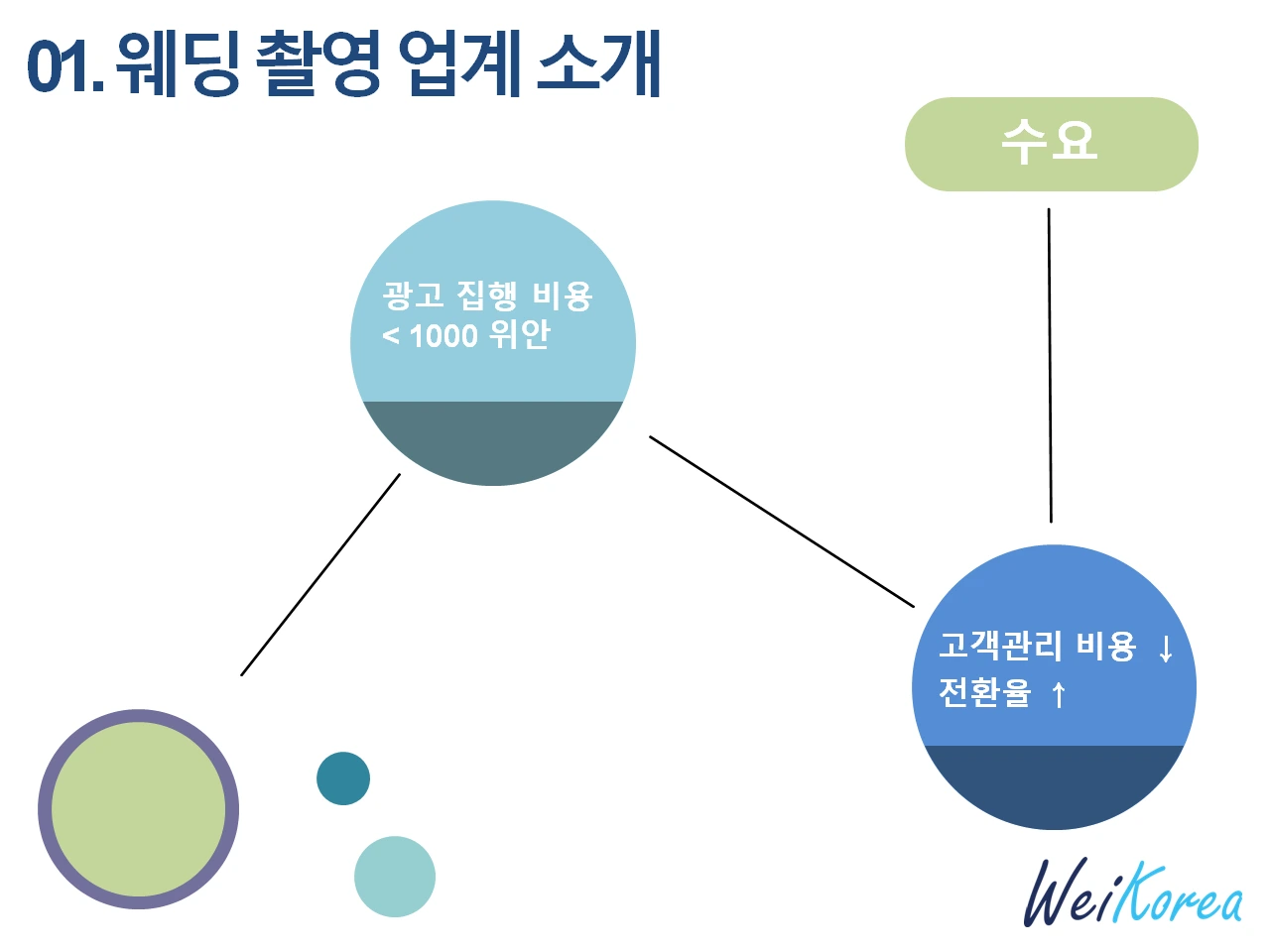 01. 웨딩 촬영 업계 소개

수요

광고 집행 비용 < 1000 위안

고객관리 비용 ↓
전환율 ↑

WeiKorea